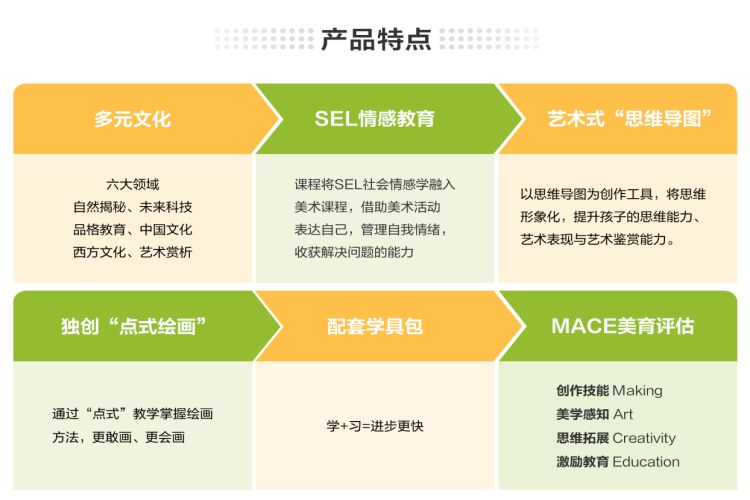 产品特点

多元文化

六大领域
自然揭秘、未来科技
品格教育、中国文化
西方文化、艺术赏析

SEL情感教育

课程将SEL社会情感学融入美术课程，借助美术活动表达自己，管理自我情绪，收获解决问题的能力

艺术式“思维导图”

以思维导图为创作工具，将思维形象化，提升孩子的思维能力、艺术表现与艺术鉴赏能力。

独创“点式绘画”

通过“点式”教学掌握绘画方法，更敢画、更会画

配套学具包

学+习=进步更快

MACE美育评估

创作技能 Making
美学感知 Art
思维拓展 Creativity
激励教育 Education